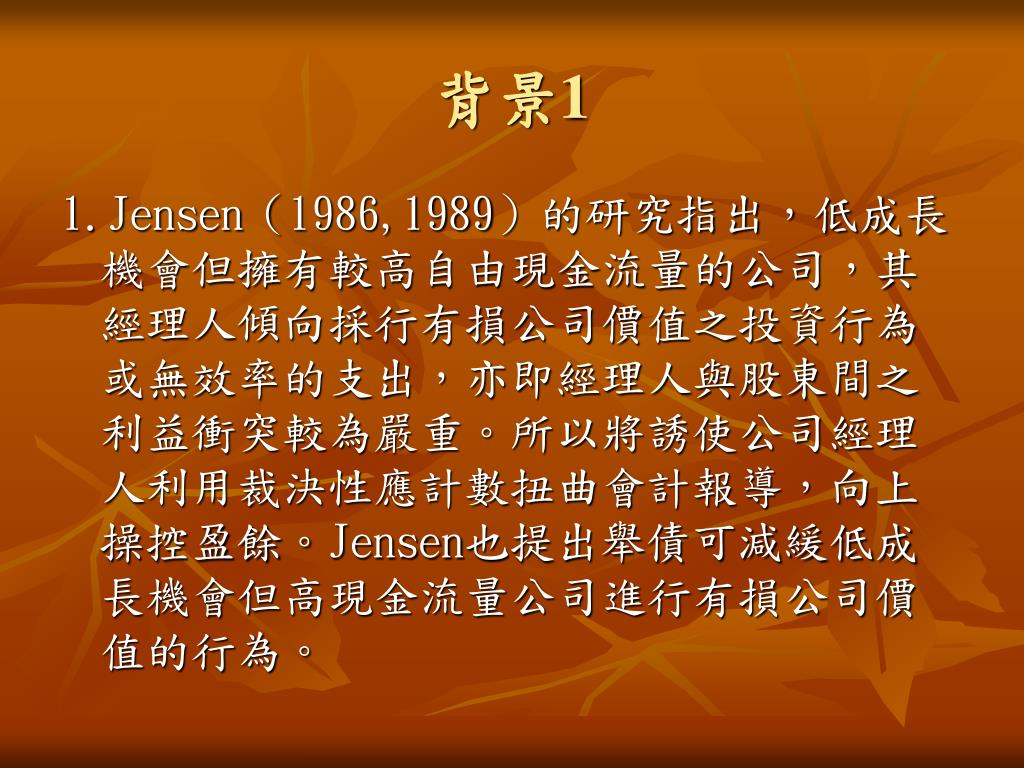 背景1

1. Jensen（1986, 1989）的研究指出，低成長機會但擁有較高自由現金流量的公司，其經理人傾向採行有損公司價值之投資行為或無效率的支出，亦即經理人與股東間之利益衝突較為嚴重。所以將誘使公司經理人利用裁決性應計數扭曲會計報導，向上操控盈餘。Jensen也提出舉債可減緩低成長機會但高現金流量公司進行有損公司價值的行為。